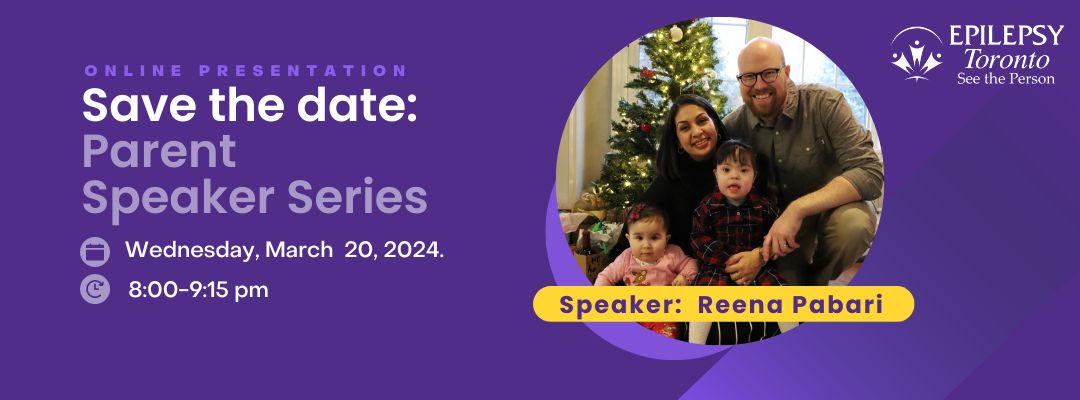 ONLINE PRESENTATION

Save the date:
Parent
Speaker Series

Wednesday, March 20, 2024.

8:00-9:15 pm

Speaker: Reena Pabari

EPILEPSY
Toronto
See the Person